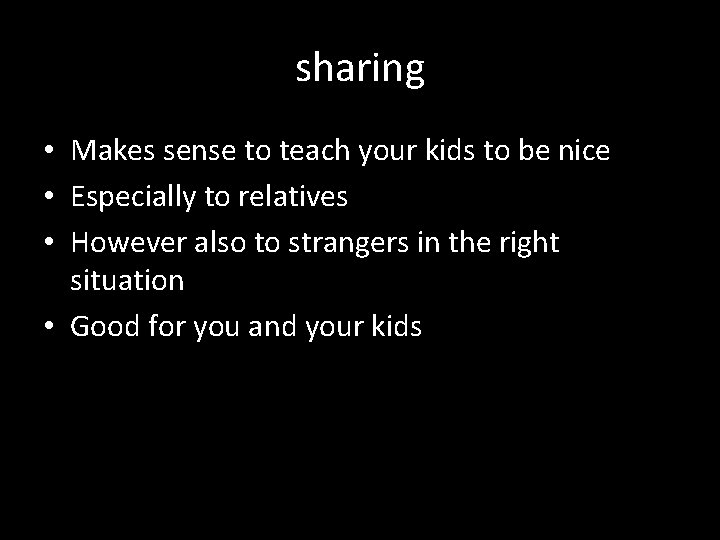 sharing

• Makes sense to teach your kids to be nice
• Especially to relatives
• However also to strangers in the right situation
• Good for you and your kids